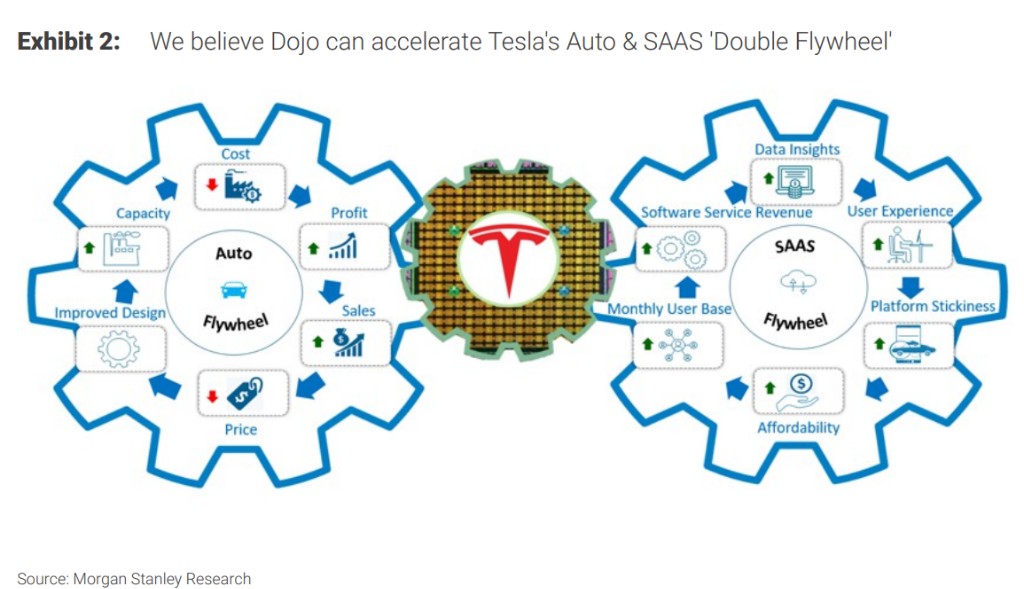 Exhibit 2: We believe Dojo can accelerate Tesla's Auto & SAAS 'Double Flywheel'

Cost

Profit

Sales

Price

Improved Design

Capacity

Auto

Flywheel

Data Insights

User Experience

Platform Stickiness

Affordability

Monthly User Base

Software Service Revenue

SAAS

Flywheel

Source: Morgan Stanley Research